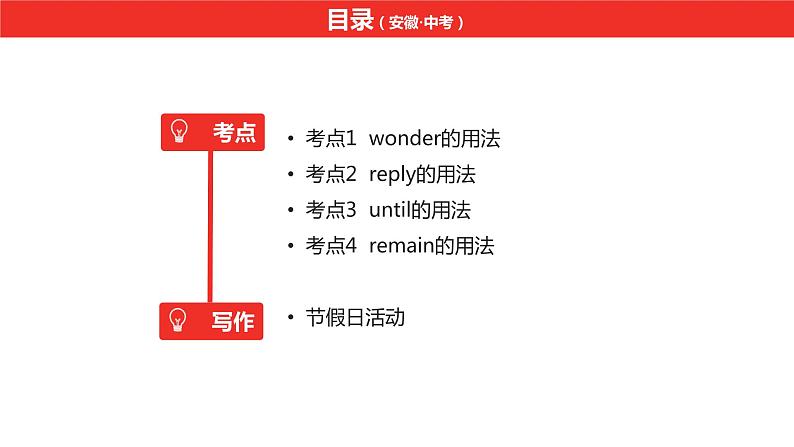 目录（安徽·中考）

考点

• 考点1 wonder的用法
• 考点2 reply的用法
• 考点3 until的用法
• 考点4 remain的用法

写作

• 节假日活动